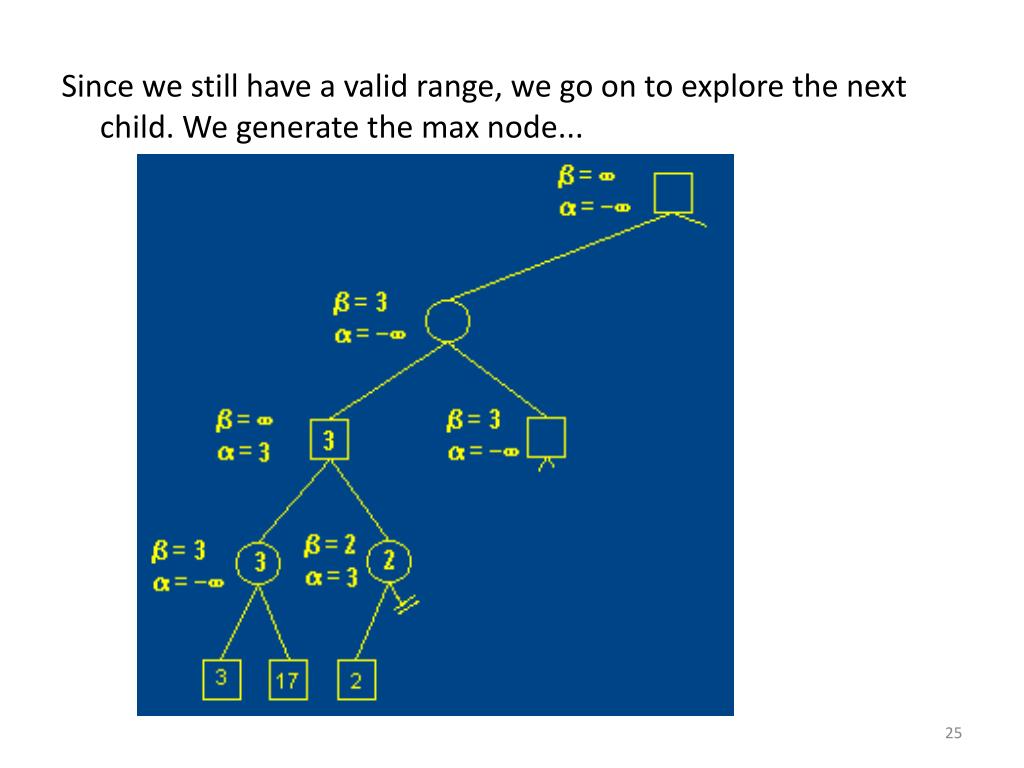 Since we still have a valid range, we go on to explore the next child. We generate the max node...

$\beta = \infty$
$\alpha = -\infty$

$\beta = 3$
$\alpha = -\infty$

$\beta = \infty$
$\alpha = 3$

3

$\beta = 3$
$\alpha = -\infty$

$\beta = 3$
$\alpha = -\infty$

3

$\beta = 2$
$\alpha = 3$

2

3

17

2

25